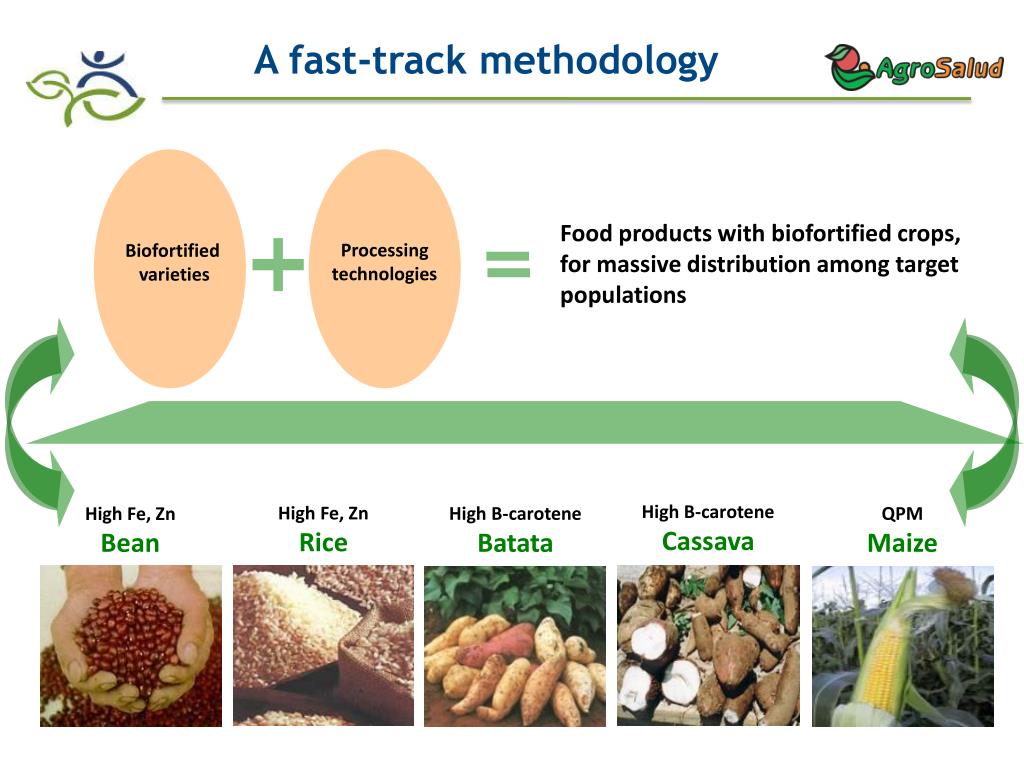 A fast-track methodology

AgroSalud

Biofortified varieties

+

Processing technologies

=

Food products with biofortified crops, for massive distribution among target populations

High Fe, Zn
Bean

High Fe, Zn
Rice

High B-carotene
Batata

High B-carotene
Cassava

QPM
Maize